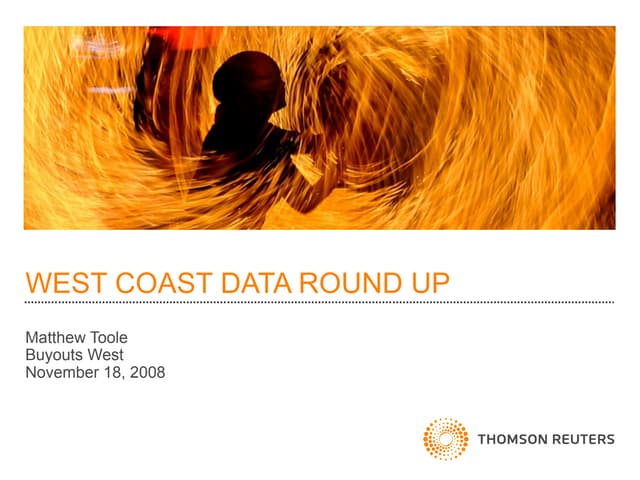 WEST COAST DATA ROUND UP

Matthew Toole
Buyouts West
November 18, 2008

THOMSON REUTERS